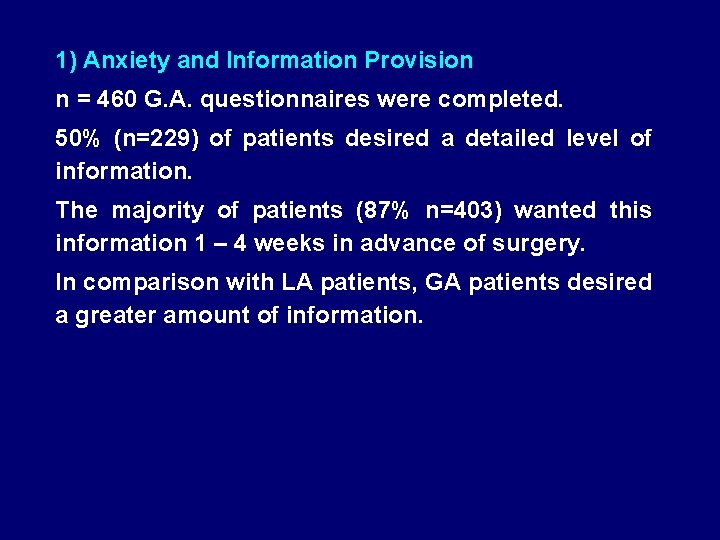 1) Anxiety and Information Provision

n = 460 G.A. questionnaires were completed.

50% (n=229) of patients desired a detailed level of information.

The majority of patients (87% n=403) wanted this information 1 – 4 weeks in advance of surgery.

In comparison with LA patients, GA patients desired a greater amount of information.